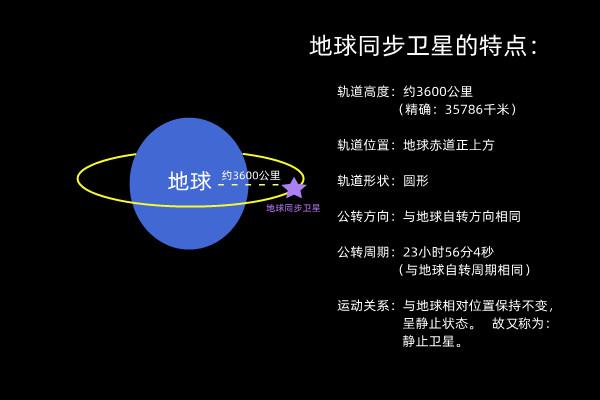 地球同步卫星的特点：

轨道高度：约3600公里
（精确：35786千米）

轨道位置：地球赤道正上方

轨道形状：圆形

公转方向：与地球自转方向相同

公转周期：23小时56分4秒
（与地球自转周期相同）

运动关系：与地球相对位置保持不变，呈静止状态。 故又称为：静止卫星。

地球

约3600公里

地球同步卫星